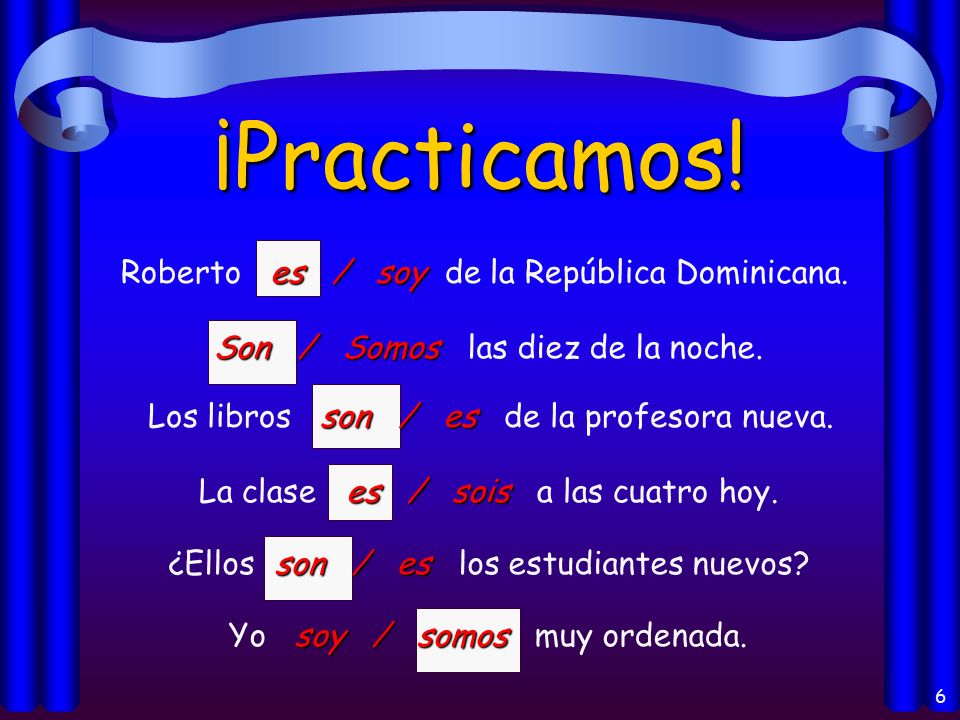 ¡Practicamos!

Roberto es / soy de la República Dominicana.

Son / Somos las diez de la noche.

Los libros son / es de la profesora nueva.

La clase es / sois a las cuatro hoy.

¿Ellos son / es los estudiantes nuevos?

Yo soy / somos muy ordenada.

6